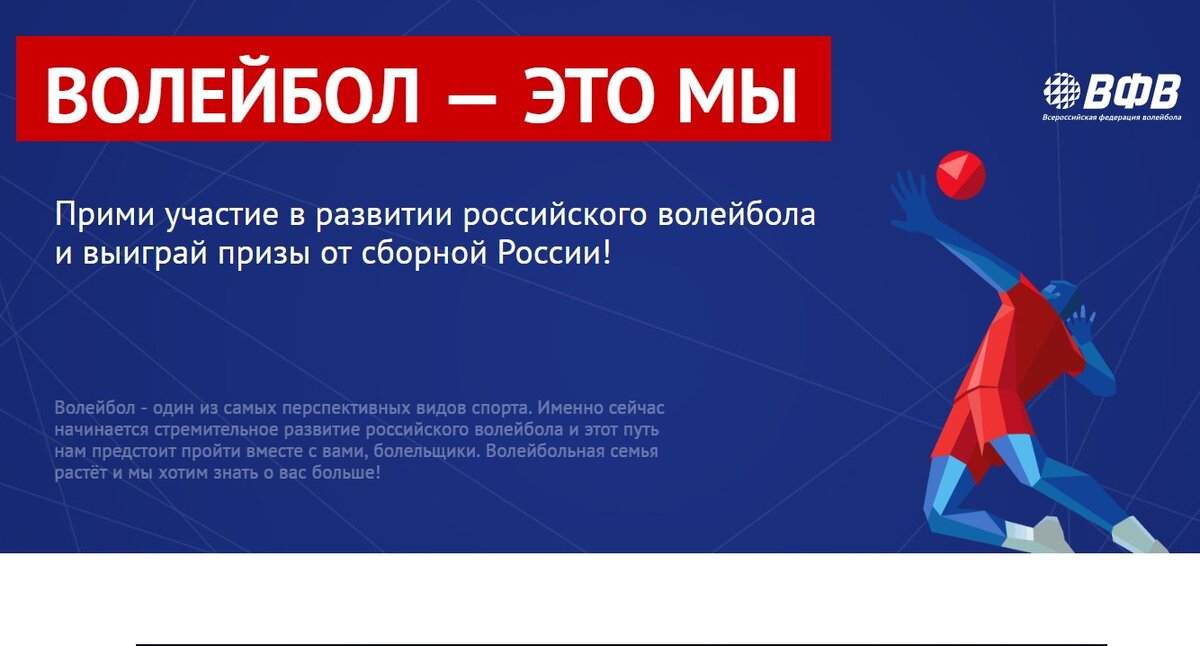 ВОЛЕЙБОЛ — ЭТО МЫ

ВФВ
Всероссийская федерация волейбола

Прими участие в развитии российского волейбола и выиграй призы от сборной России!

Волейбол - один из самых перспективных видов спорта. Именно сейчас начинается стремительное развитие российского волейбола и этот путь нам предстоит пройти вместе с вами, болельщики. Волейбольная семья растёт и мы хотим знать о вас больше!